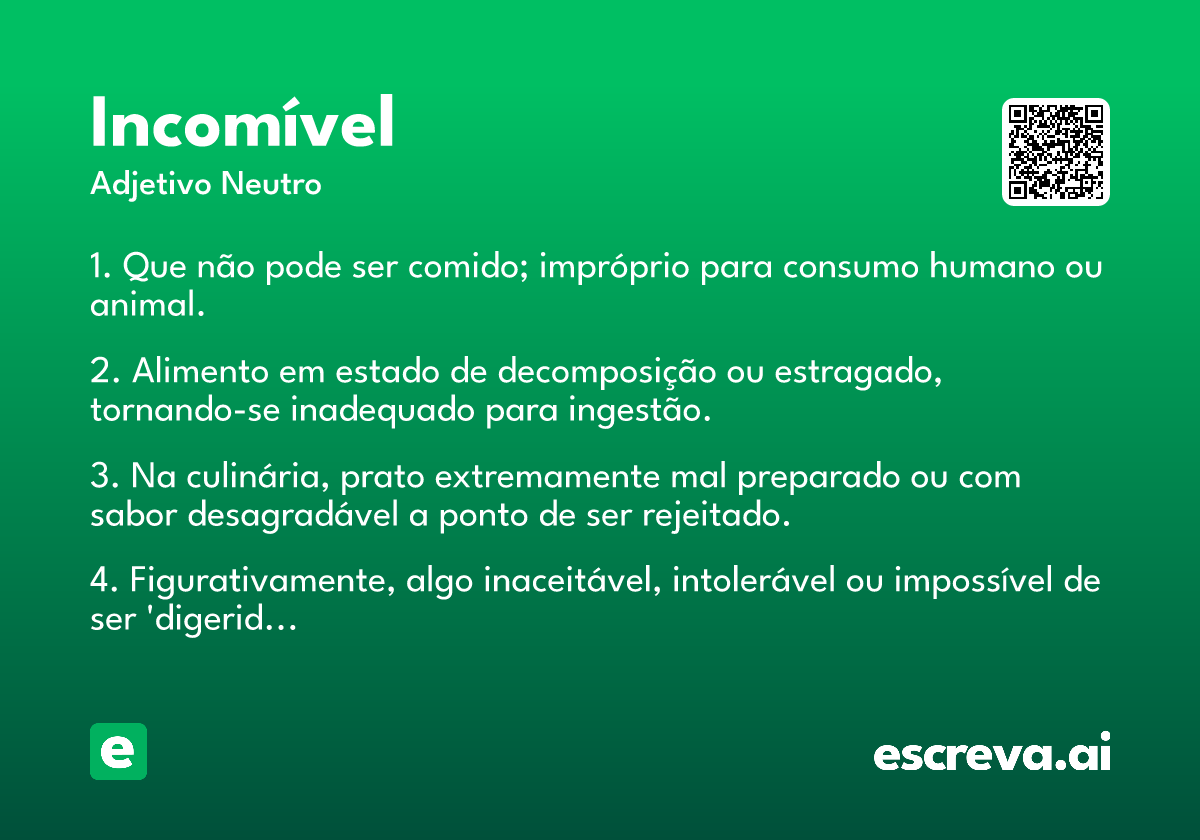 Incomível
Adjetivo Neutro

1. Que não pode ser comido; impróprio para consumo humano ou animal.

2. Alimento em estado de decomposição ou estragado, tornando-se inadequado para ingestão.

3. Na culinária, prato extremamente mal preparado ou com sabor desagradável a ponto de ser rejeitado.

4. Figurativamente, algo inaceitável, intolerável ou impossível de ser 'digerid...

e

escreva.ai